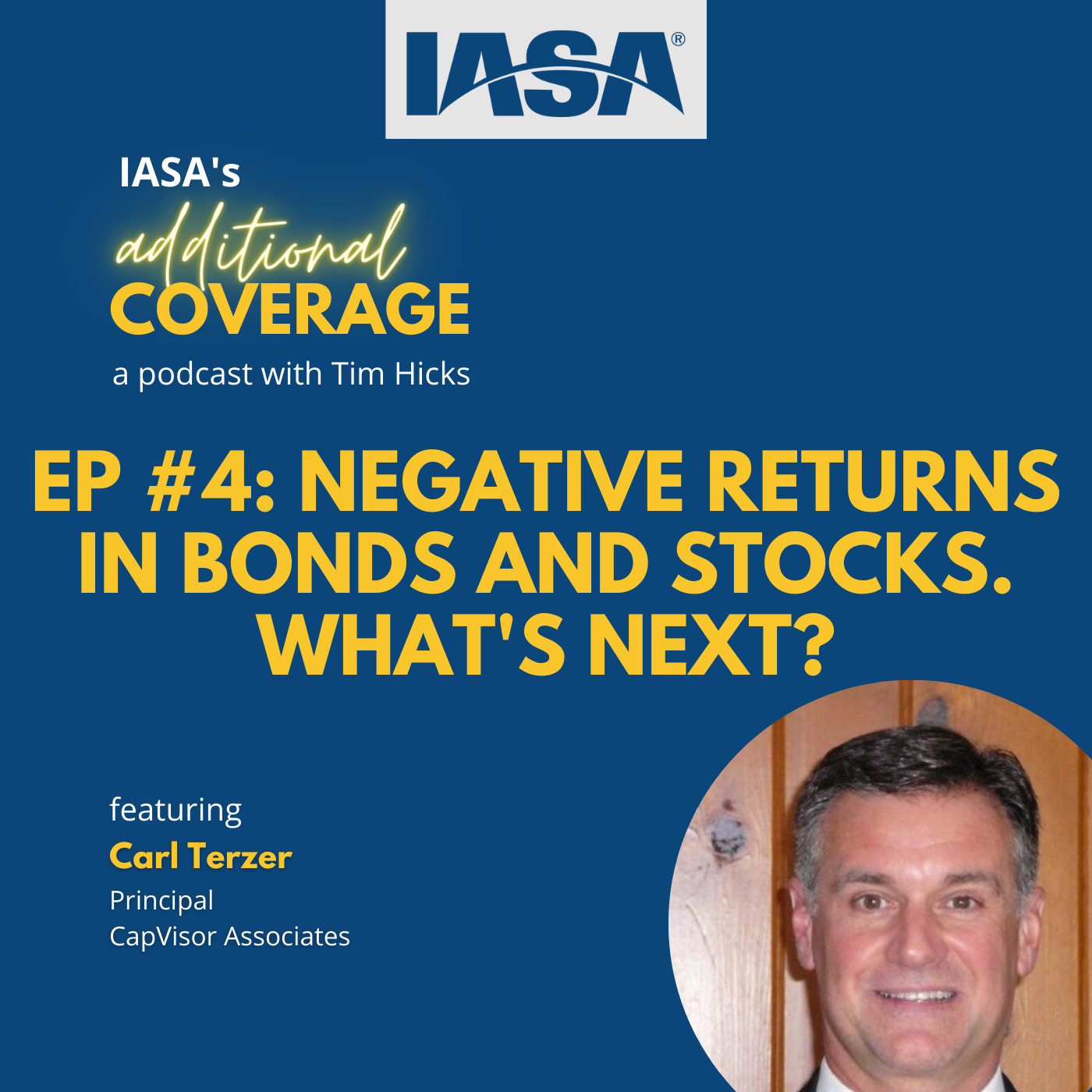 IASA®

IASA's
additional
COVERAGE
a podcast with Tim Hicks

EP #4: NEGATIVE RETURNS IN BONDS AND STOCKS. WHAT'S NEXT?

featuring
Carl Terzer
Principal
CapVisor Associates